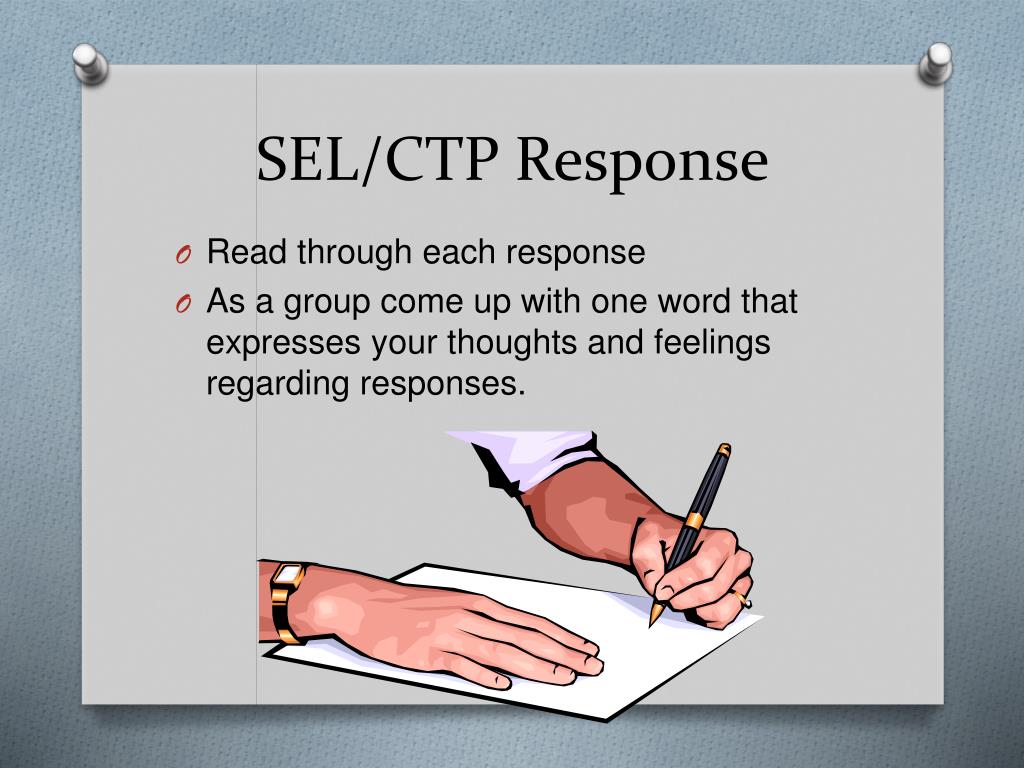 SEL/CTP Response

O Read through each response

O As a group come up with one word that expresses your thoughts and feelings regarding responses.